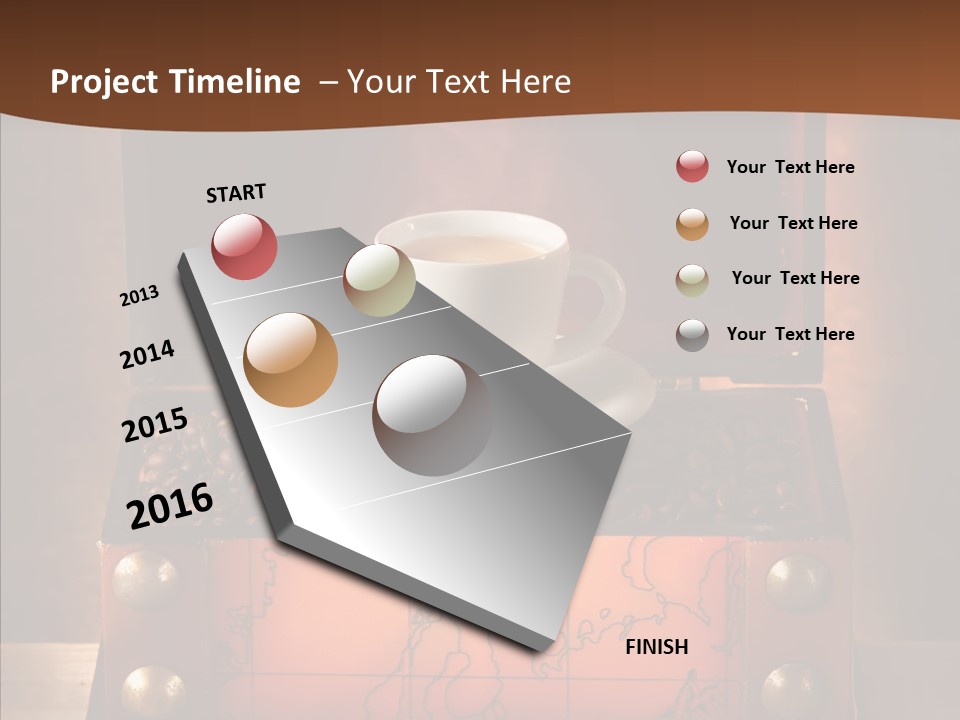 Project Timeline – Your Text Here

START

2013

2014

2015

2016

FINISH

Your Text Here

Your Text Here

Your Text Here

Your Text Here